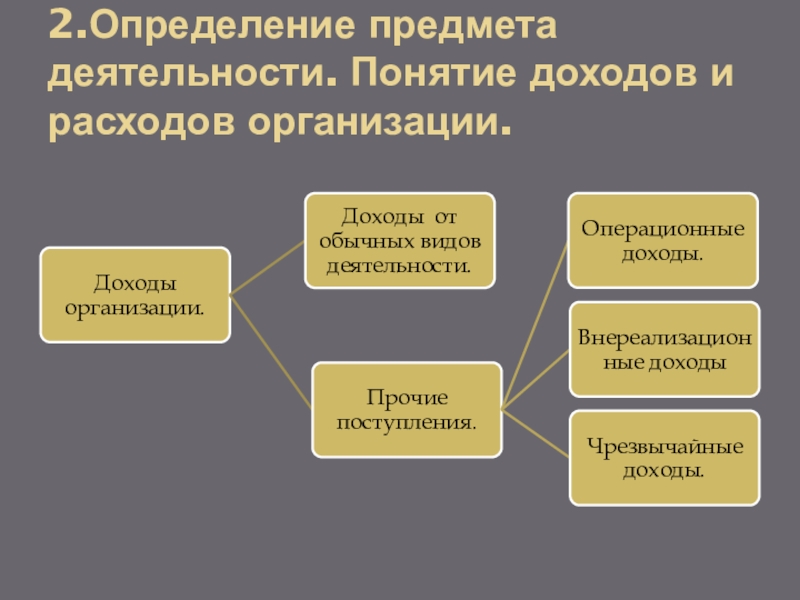 2.Определение предмета деятельности. Понятие доходов и расходов организации.

Доходы организации.

Доходы от обычных видов деятельности.

Прочие поступления.

Операционные доходы.

Внереализационные доходы

Чрезвычайные доходы.